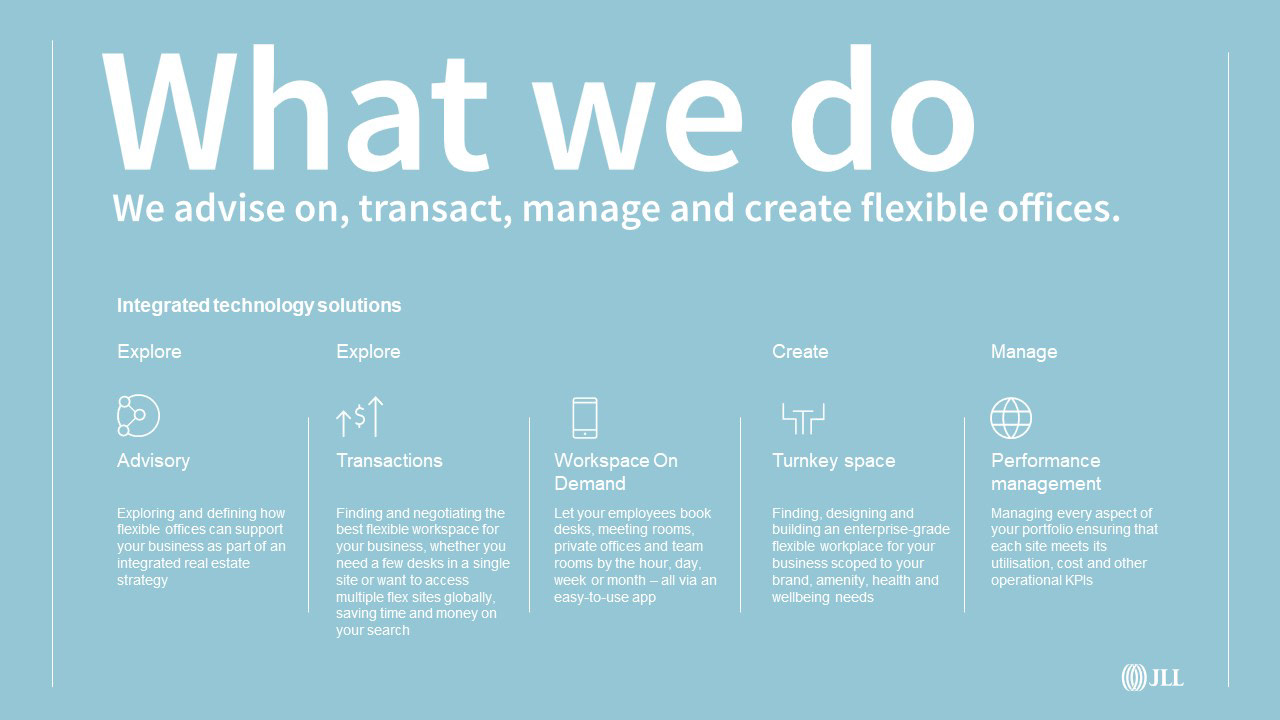 What we do

We advise on, transact, manage and create flexible offices.

Integrated technology solutions

Explore

Advisory

Exploring and defining how flexible offices can support your business as part of an integrated real estate strategy

Explore

Transactions

Finding and negotiating the best flexible workspace for your business, whether you need a few desks in a single site or want to access multiple flex sites globally, saving time and money on your search

Workspace On Demand

Let your employees book desks, meeting rooms, private offices and team rooms by the hour, day, week or month – all via an easy-to-use app

Create

Turnkey space

Finding, designing and building an enterprise-grade flexible workplace for your business scoped to your brand, amenity, health and wellbeing needs

Manage

Performance management

Managing every aspect of your portfolio ensuring that each site meets its utilisation, cost and other operational KPIs

JLL